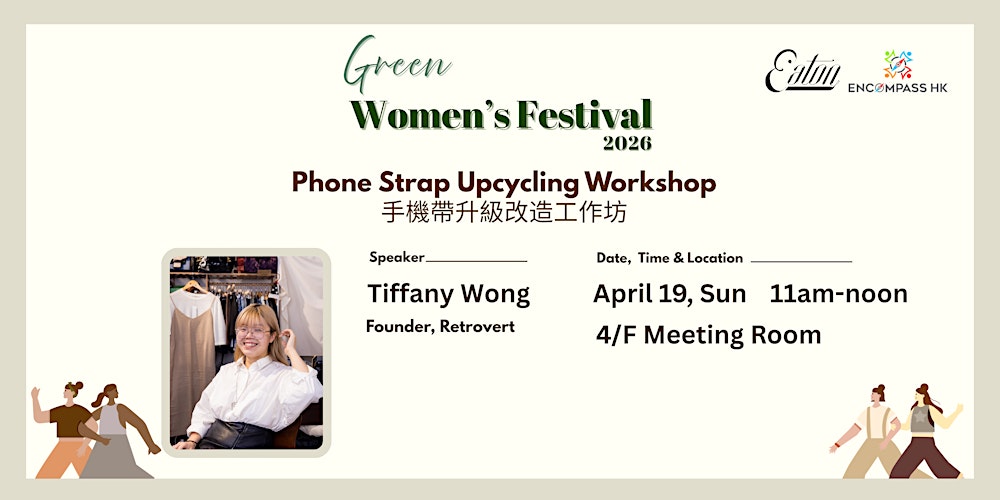 Green
Women's Festival
2026

Eaton
ENCOMPASS HK

Phone Strap Upcycling Workshop
手機帶升級改造工作坊

Speaker

Tiffany Wong

Founder, Retrovert

Date, Time & Location

April 19, Sun 11am-noon

4/F Meeting Room